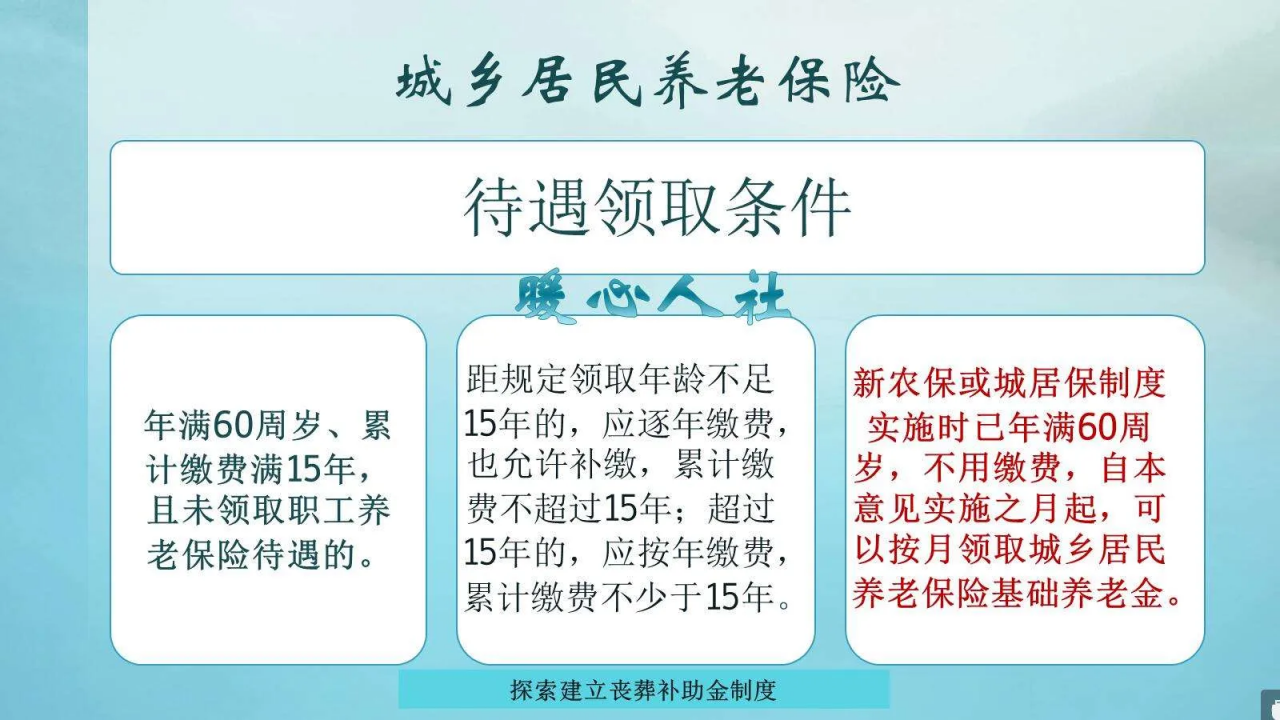 城乡居民养老保险

待遇领取条件

暖心人社

年满60周岁、累计缴费满15年，且未领取职工养老保险待遇的。

距规定领取年龄不足15年的，应逐年缴费，也允许补缴，累计缴费不超过15年；超过15年的，应按年缴费，累计缴费不少于15年。

新农保或城居保制度实施时已年满60周岁，不用缴费，自本意见实施之月起，可以按月领取城乡居民养老保险基础养老金。

探索建立丧葬补助金制度